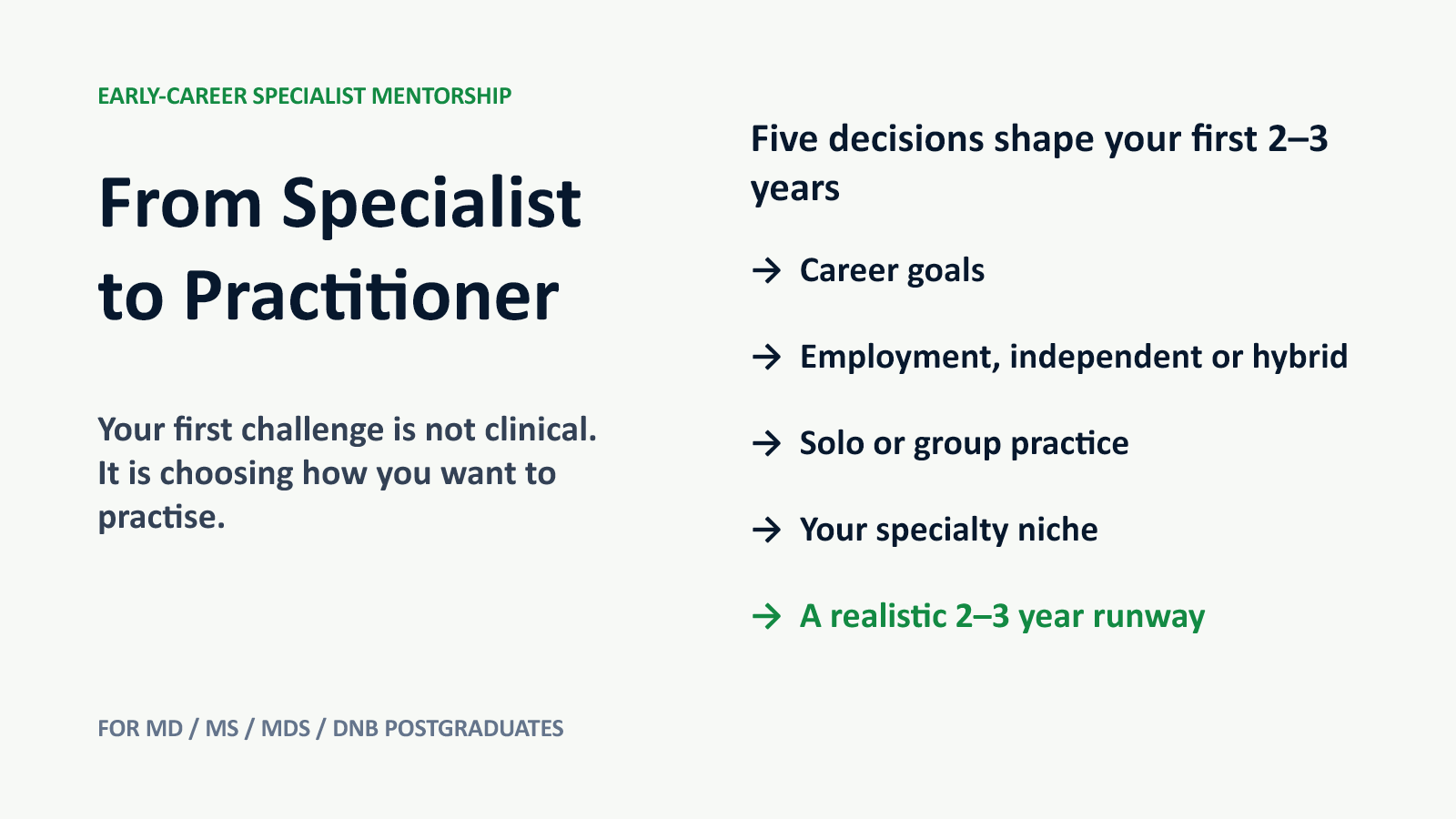 EARLY-CAREER SPECIALIST MENTORSHIP

From Specialist to Practitioner

Your first challenge is not clinical. It is choosing how you want to practise.

FOR MD / MS / MDS / DNB POSTGRADUATES

Five decisions shape your first 2–3 years

→ Career goals

→ Employment, independent or hybrid

→ Solo or group practice

→ Your specialty niche

→ A realistic 2–3 year runway